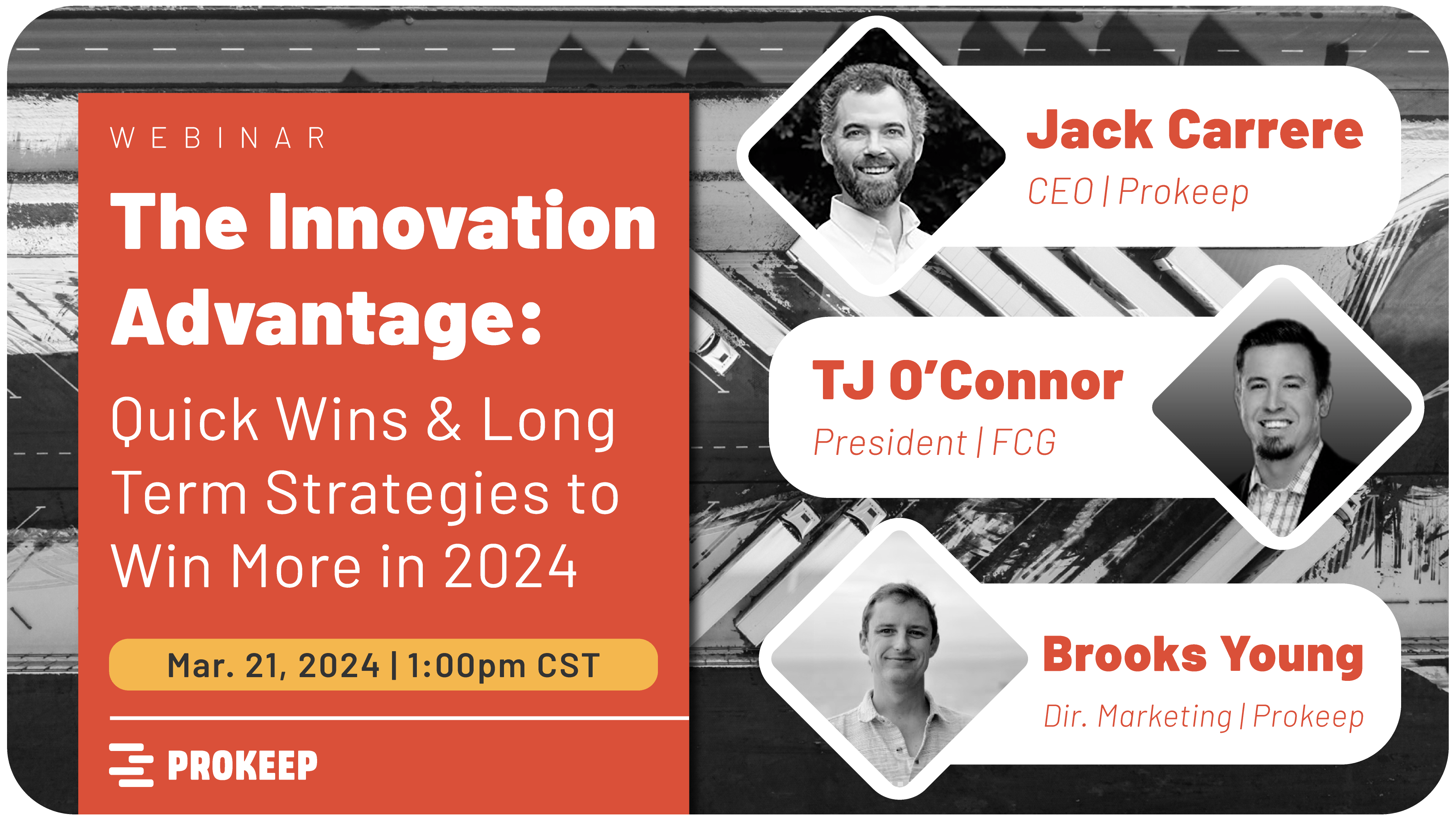 WEBINAR

The Innovation Advantage:

Quick Wins & Long Term Strategies to Win More in 2024

Mar. 21, 2024 | 1:00pm CST

PROKEEP

Jack Carrere
CEO | Prokeep

TJ O'Connor
President | FCG

Brooks Young
Dir. Marketing | Prokeep